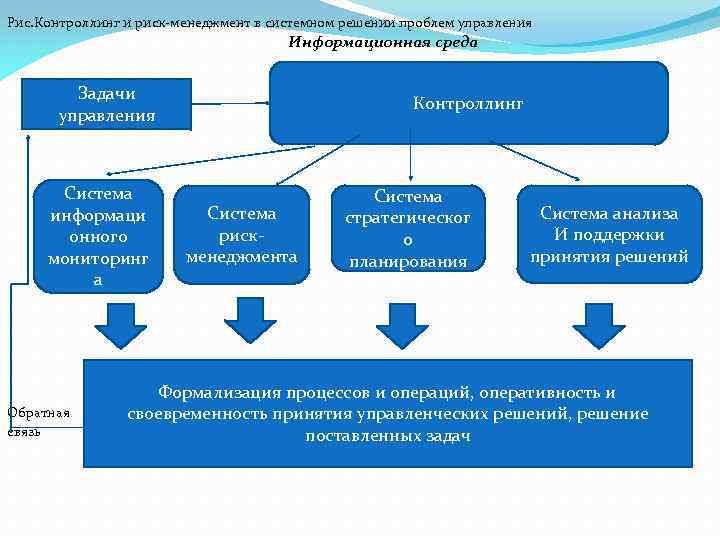 Рис.Контроллинг и риск-менеджмент в системном решении проблем управления

Информационная среда

Задачи управления

Контроллинг

Система информационного мониторинга

Система риск-менеджмента

Система стратегического планирования

Система анализа И поддержки принятия решений

Формализация процессов и операций, оперативность и своевременность принятия управленческих решений, решение поставленных задач

Обратная связь